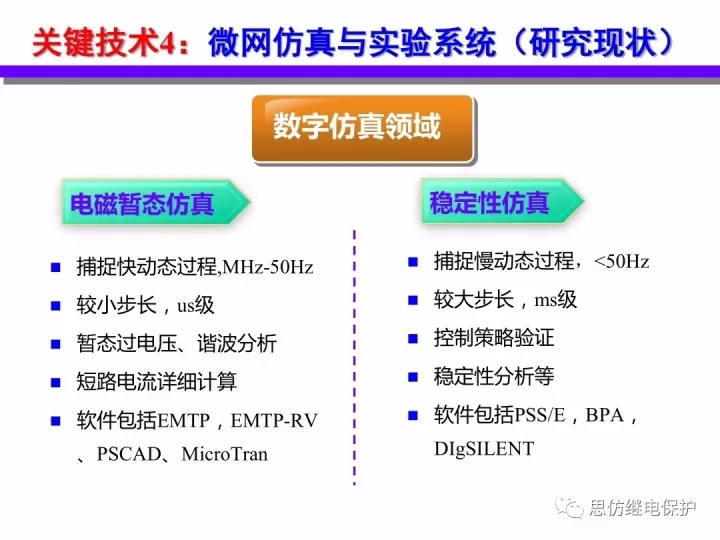 关键技术4：微网仿真与实验系统（研究现状）

数字仿真领域

电磁暂态仿真

- 捕捉快动态过程,MHz-50Hz
- 较小步长，us级
- 暂态过电压、谐波分析
- 短路电流详细计算
- 软件包括EMTP，EMTP-RV、PSCAD、MicroTran

稳定性仿真

- 捕捉慢动态过程，<50Hz
- 较大步长，ms级
- 控制策略验证
- 稳定性分析等
- 软件包括PSS/E，BPA，DIgSILENT

思仿继电保护